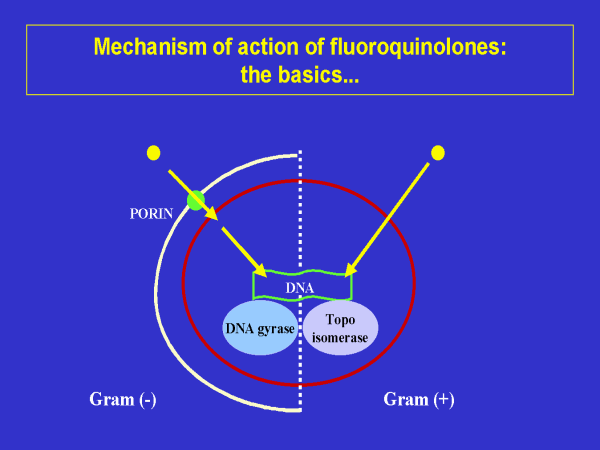 Mechanism of action of fluoroquinolones: the basics...

PORIN

DNA

DNA gyrase

Topo isomerase

Gram (-)

Gram (+)